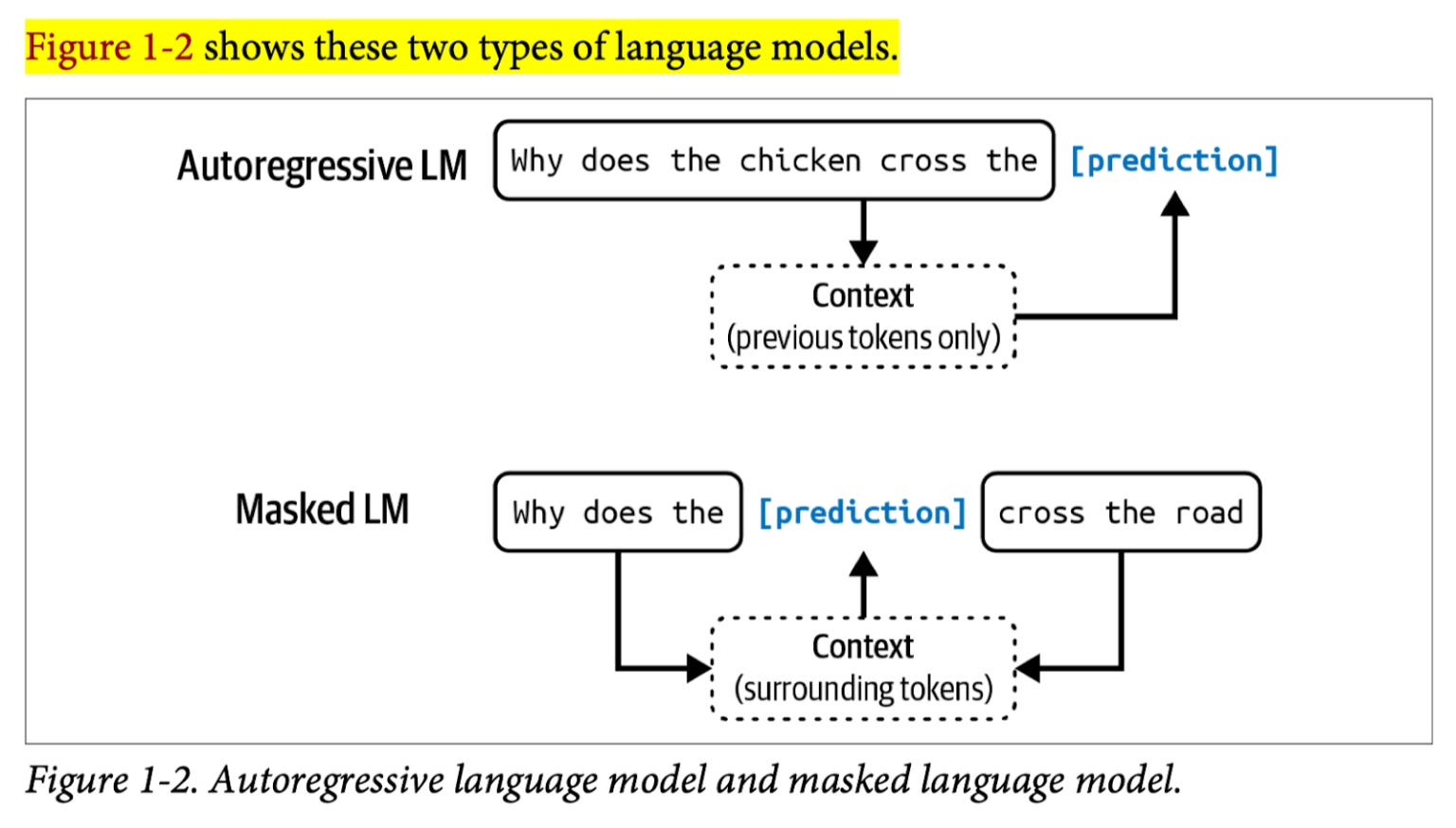 Figure 1-2 shows these two types of language models.

Autoregressive LM

Why does the chicken cross the

[prediction]

Context
(previous tokens only)

Masked LM

Why does the

[prediction]

cross the road

Context
(surrounding tokens)

Figure 1-2. Autoregressive language model and masked language model.